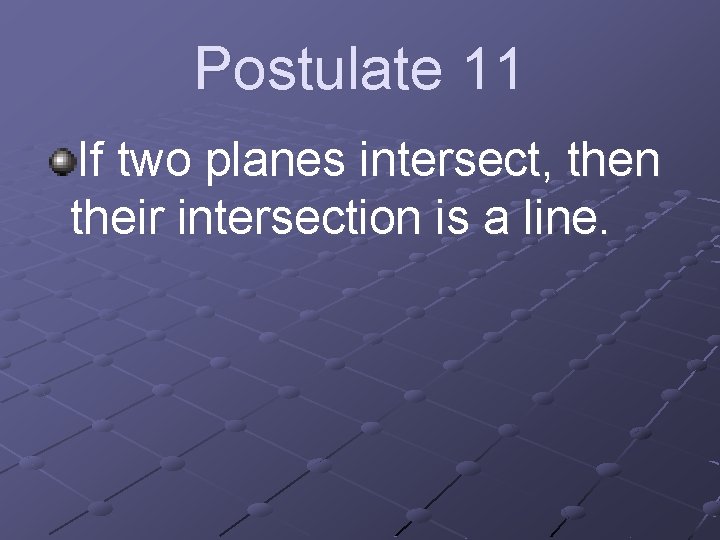 Postulate 11

If two planes intersect, then their intersection is a line.